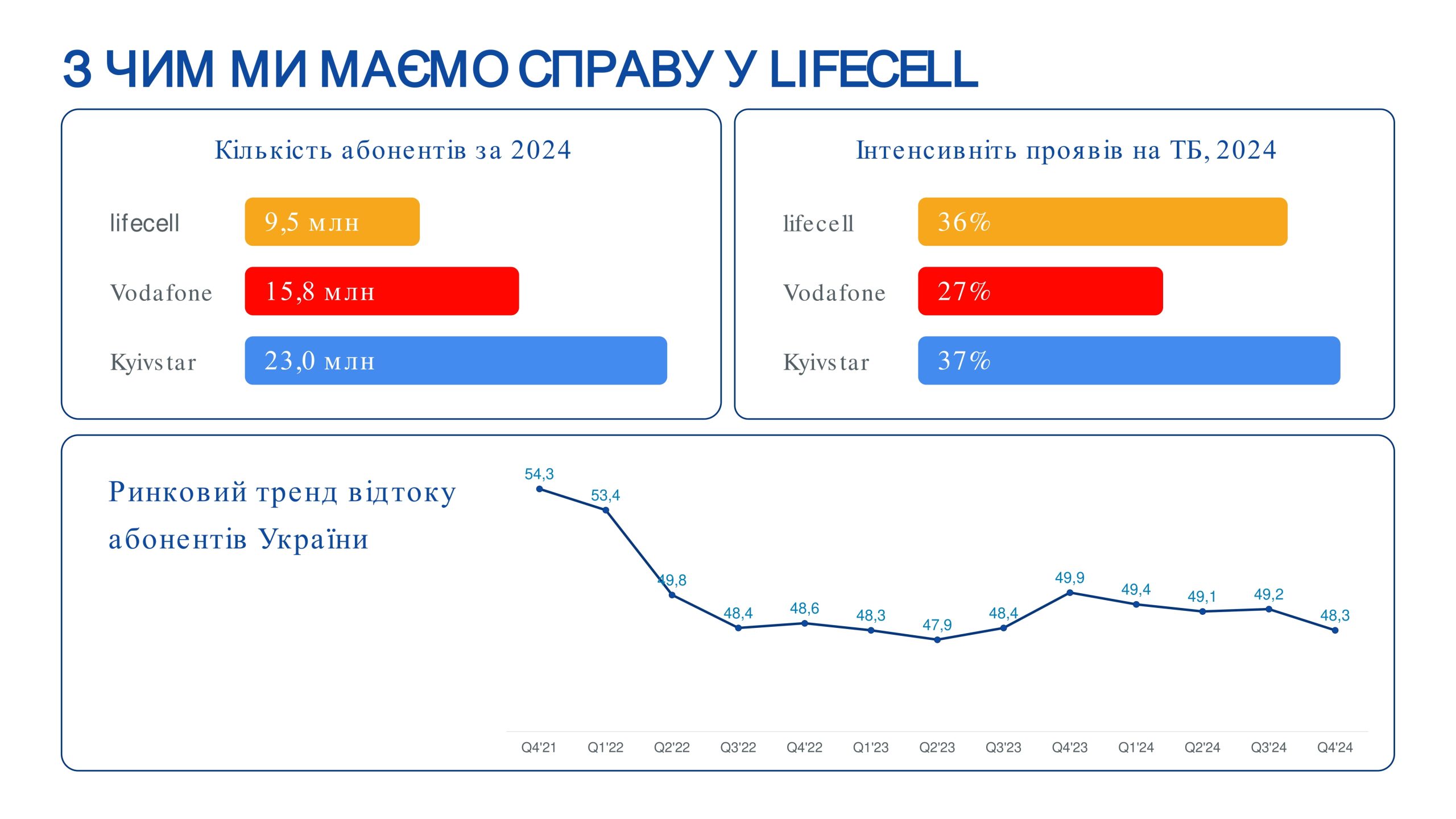 З ЧИМ МИ МАЄМО СПРАВУ У LIFECELL

Кількість абонентів за 2024

lifecell 9,5 млн
Vodafone 15,8 млн
Kyivstar 23,0 млн

Інтенсивніть проявів на ТБ, 2024

lifecell 36%
Vodafone 27%
Kyivstar 37%

Ринковий тренд відтоку абонентів України

54,3
53,4
49,8
48,4
48,6
48,3
47,9
48,4
49,9
49,4
49,1
49,2
48,3

Q4'21 Q1'22 Q2'22 Q3'22 Q4'22 Q1'23 Q2'23 Q3'23 Q4'23 Q1'24 Q2'24 Q3'24 Q4'24